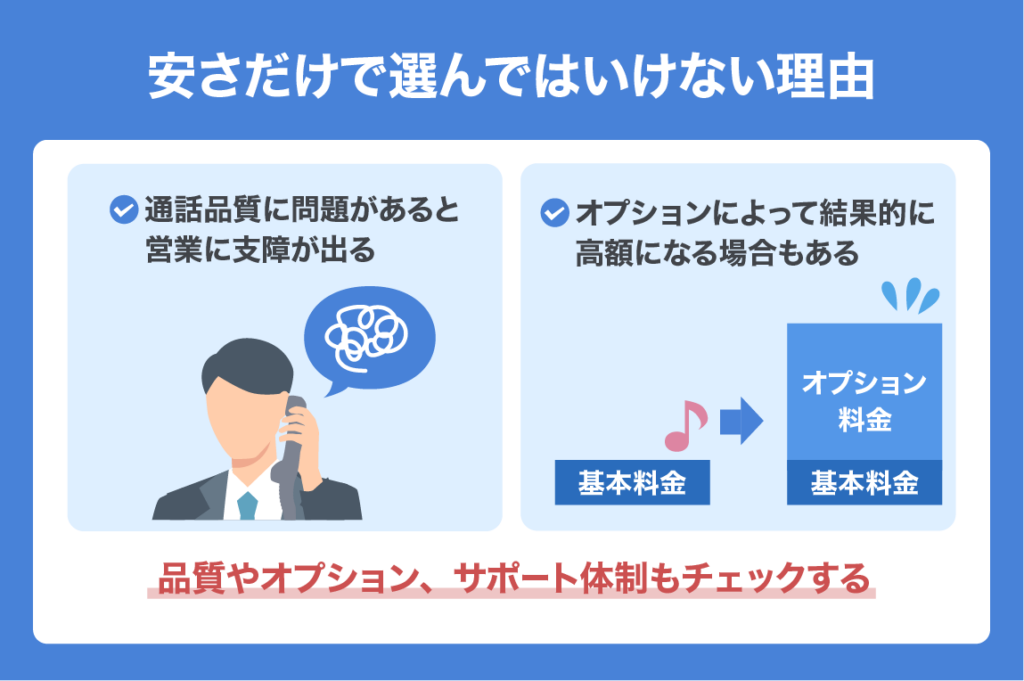 安さだけで選んではいけない理由

通話品質に問題があると営業に支障が出る

オプションによって結果的に高額になる場合もある

基本料金

オプション料金

基本料金

品質やオプション、サポート体制もチェックする